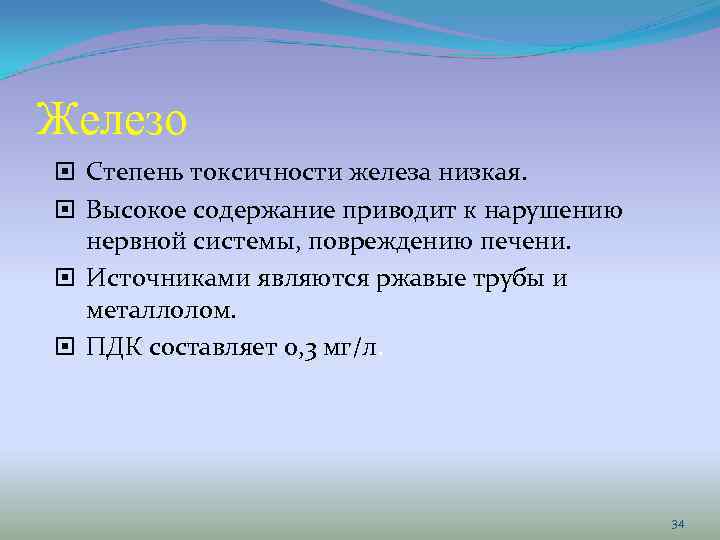 Железо

Степень токсичности железа низкая.

Высокое содержание приводит к нарушению нервной системы, повреждению печени.

Источниками являются ржавые трубы и металлолом.

ПДК составляет 0,3 мг/л.

34